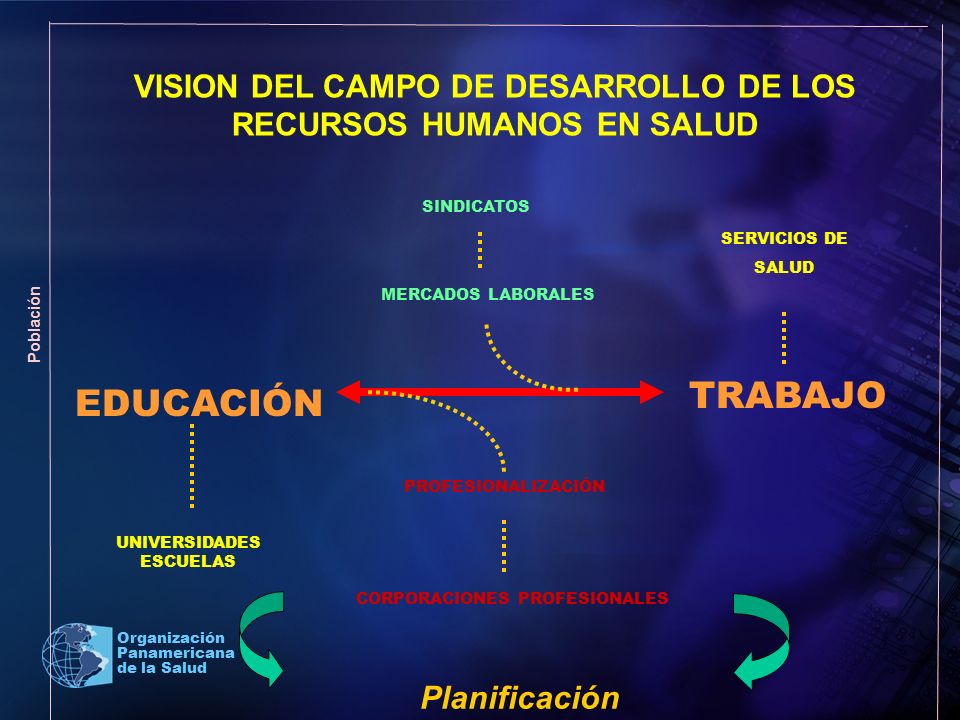 VISION DEL CAMPO DE DESARROLLO DE LOS RECURSOS HUMANOS EN SALUD

Población

SINDICATOS

MERCADOS LABORALES

SERVICIOS DE SALUD

EDUCACIÓN

TRABAJO

PROFESIONALIZACIÓN

UNIVERSIDADES ESCUELAS

CORPORACIONES PROFESIONALES

Organización Panamericana de la Salud

Planificación